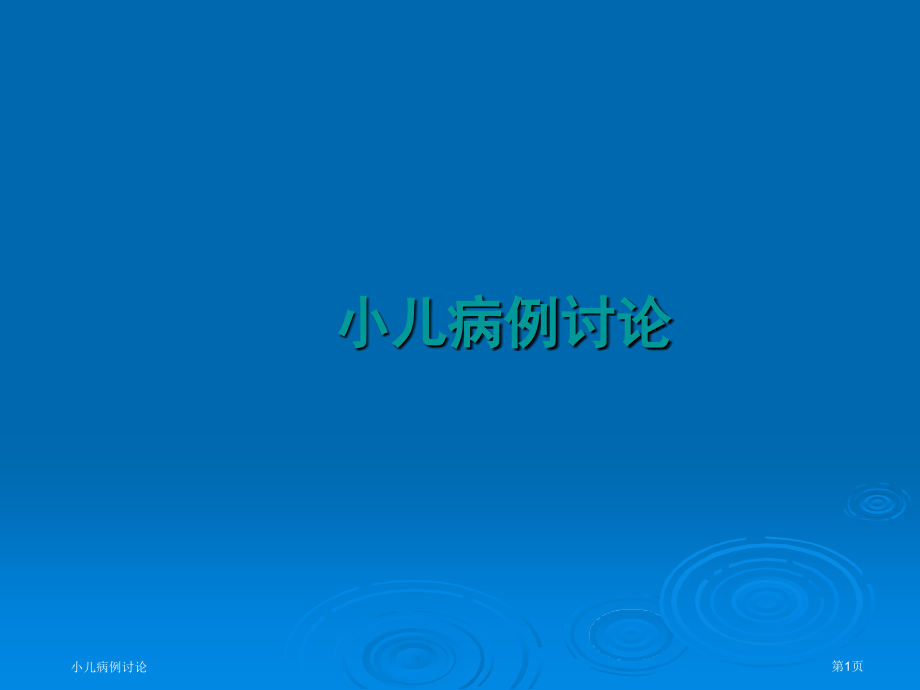 小儿病例讨论

小儿病例讨论

第1页